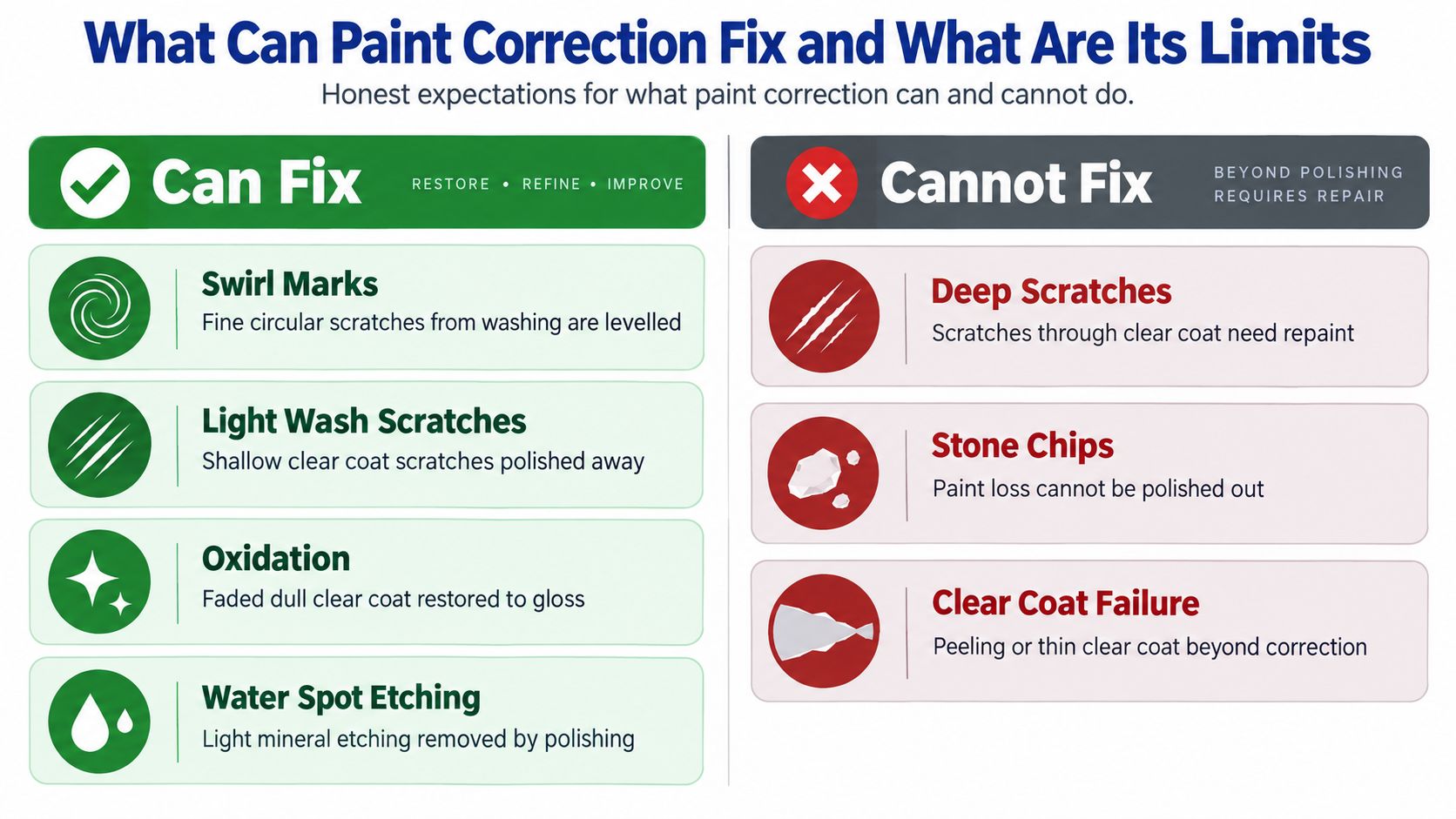 What Can Paint Correction Fix and What Are Its Limits

Honest expectations for what paint correction can and cannot do.

Can Fix

RESTORE • REFINE • IMPROVE

Swirl Marks
Fine circular scratches from washing are levelled

Light Wash Scratches
Shallow clear coat scratches polished away

Oxidation
Faded dull clear coat restored to gloss

Water Spot Etching
Light mineral etching removed by polishing

Cannot Fix

BEYOND POLISHING
REQUIRES REPAIR

Deep Scratches
Scratches through clear coat need repaint

Stone Chips
Paint loss cannot be polished out

Clear Coat Failure
Peeling or thin clear coat beyond correction